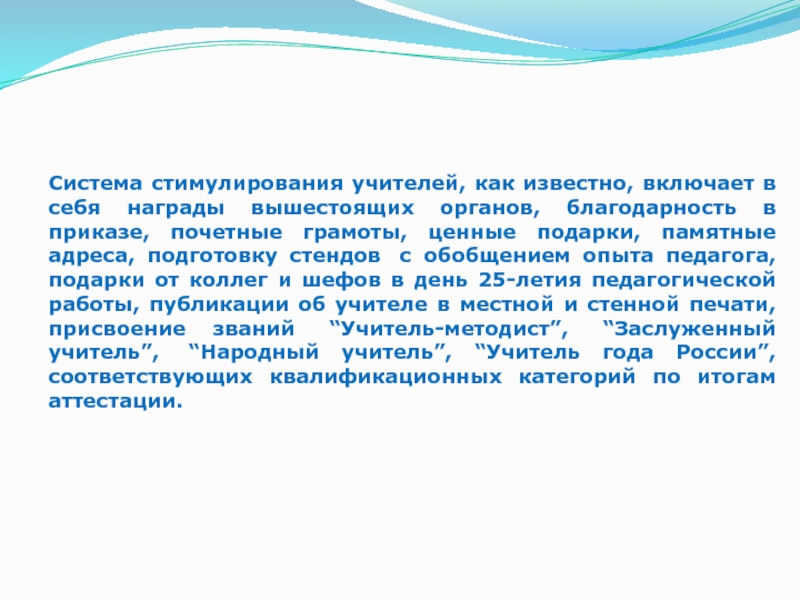 Система стимулирования учителей, как известно, включает в себя награды вышестоящих органов, благодарность в приказе, почетные грамоты, ценные подарки, памятные адреса, подготовку стендов с обобщением опыта педагога, подарки от коллег и шефов в день 25-летия педагогической работы, публикации об учителе в местной и стенной печати, присвоение званий “Учитель-методист”, “Заслуженный учитель”, “Народный учитель”, “Учитель года России”, соответствующих квалификационных категорий по итогам аттестации.